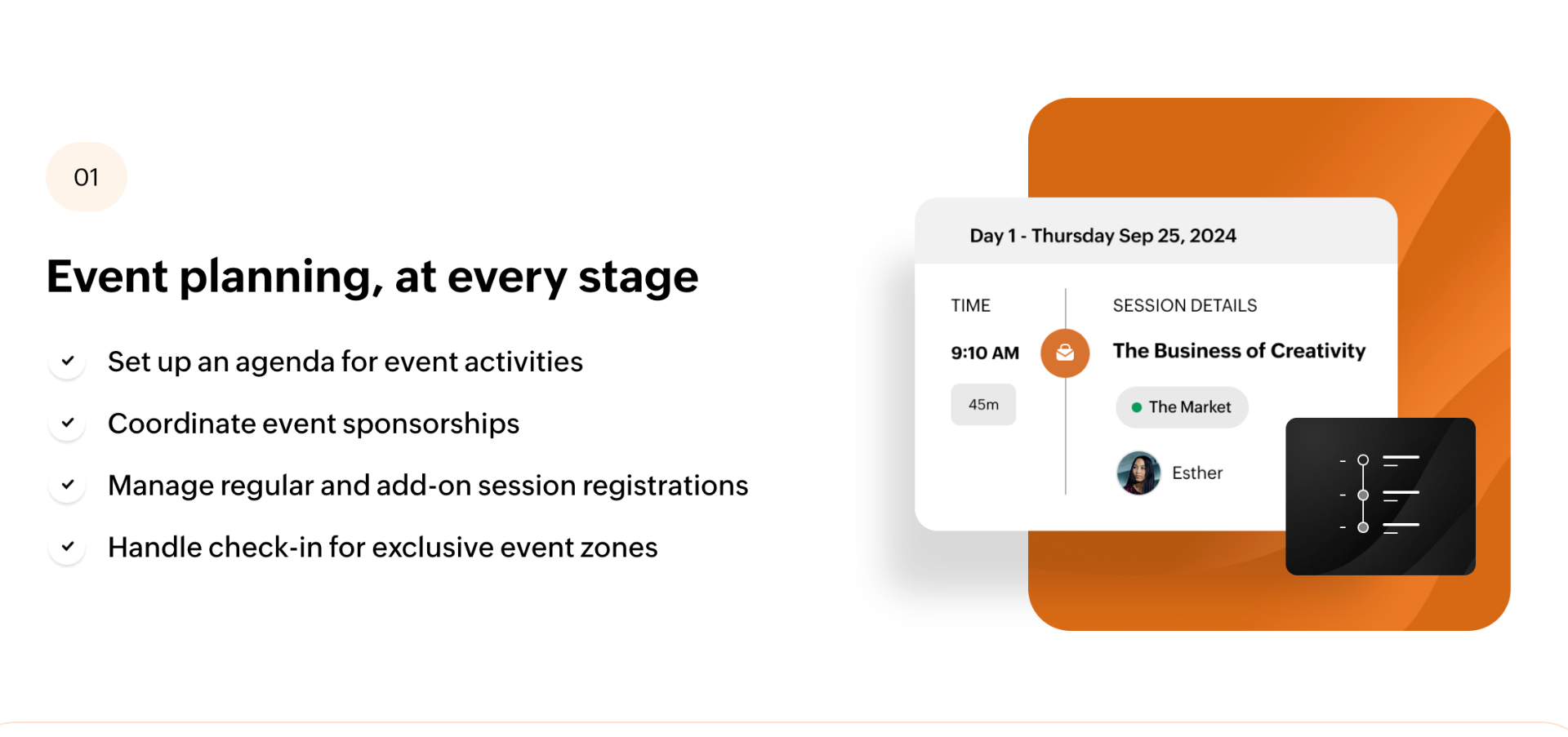 01

Event planning, at every stage

Set up an agenda for event activities

Coordinate event sponsorships

Manage regular and add-on session registrations

Handle check-in for exclusive event zones

Day 1 - Thursday Sep 25, 2024

TIME

9:10 AM

45m

SESSION DETAILS

The Business of Creativity

The Market

Esther